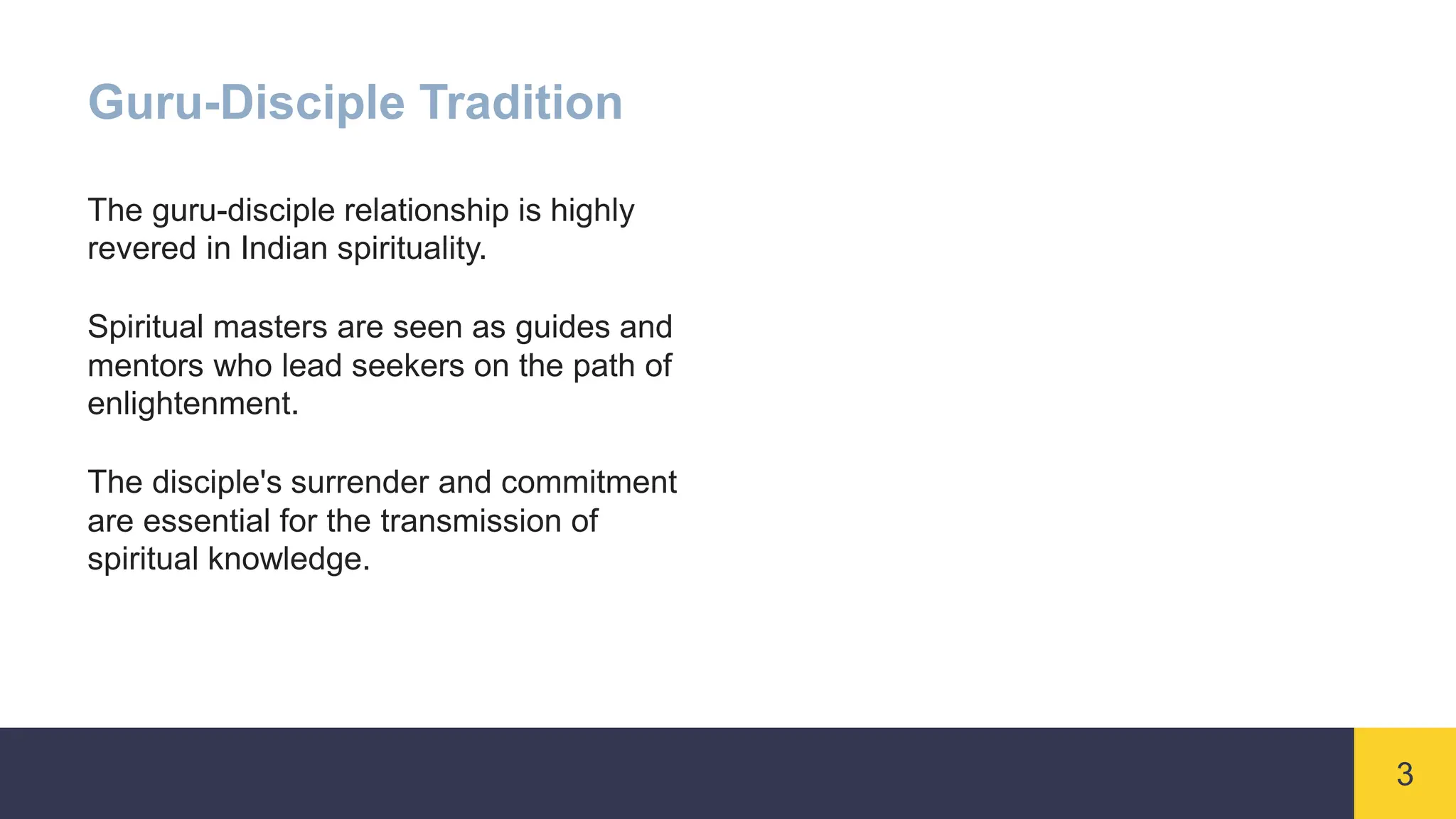 Guru-Disciple Tradition

The guru-disciple relationship is highly revered in Indian spirituality.

Spiritual masters are seen as guides and mentors who lead seekers on the path of enlightenment.

The disciple's surrender and commitment are essential for the transmission of spiritual knowledge.

3